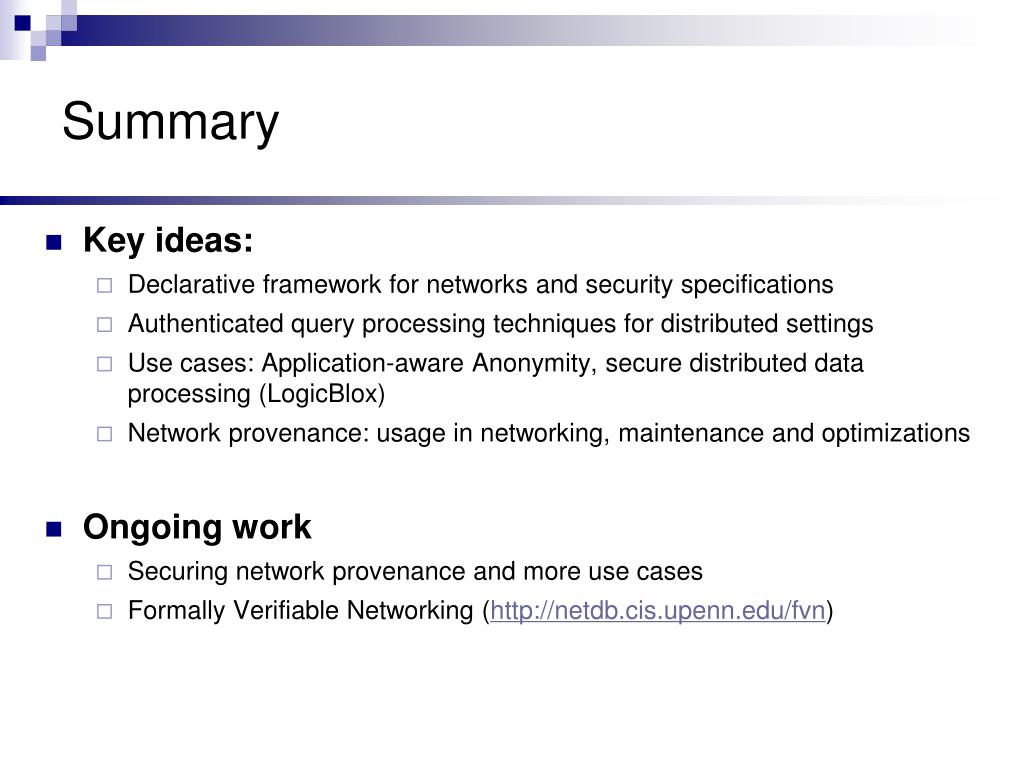 Summary

Key ideas:
Declarative framework for networks and security specifications
Authenticated query processing techniques for distributed settings
Use cases: Application-aware Anonymity, secure distributed data processing (LogicBlox)
Network provenance: usage in networking, maintenance and optimizations

Ongoing work
Securing network provenance and more use cases
Formally Verifiable Networking (http://netdb.cis.upenn.edu/fvn)